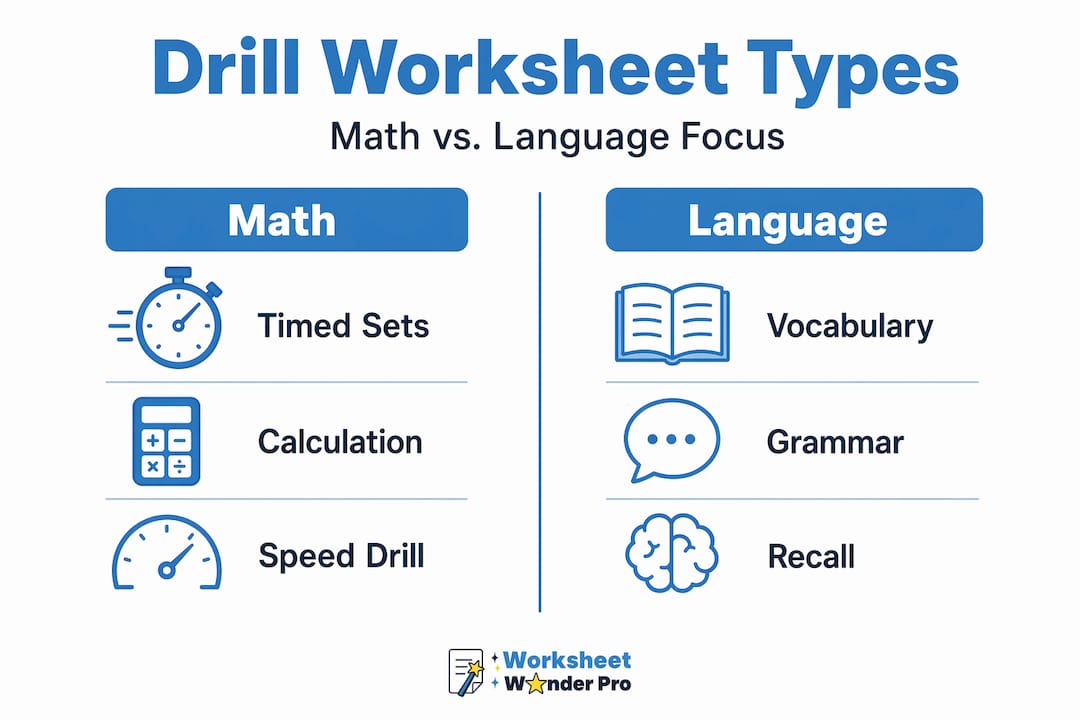 Drill Worksheet Types

Math vs. Language Focus

Math

Timed Sets

Calculation

Speed Drill

Language

Vocabulary

Grammar

Recall

Worksheet Wonder Pro